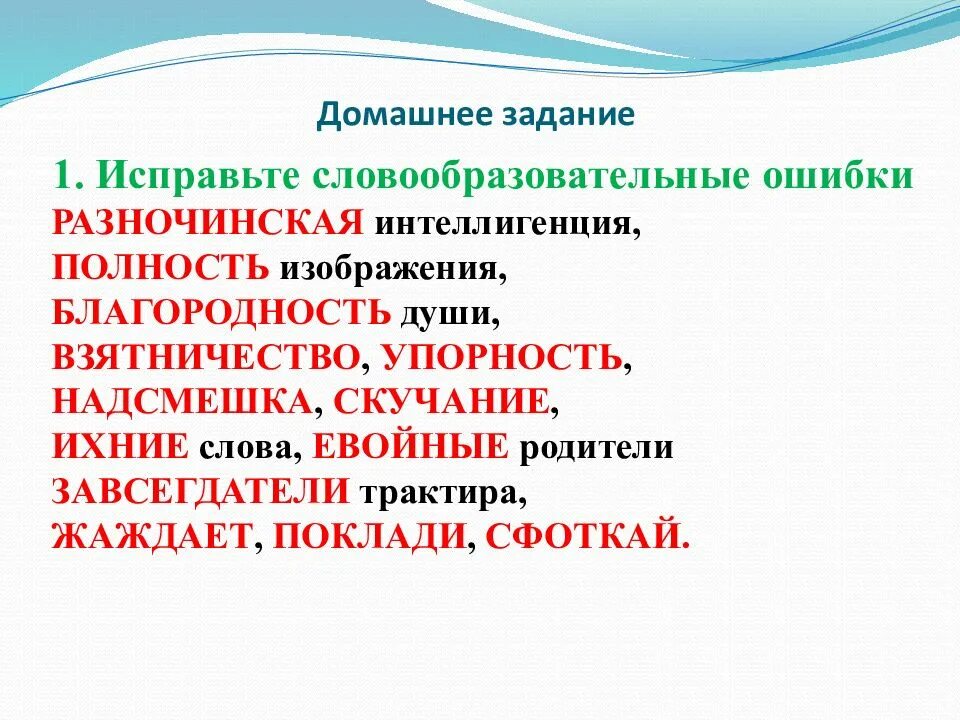 Домашнее задание

1. Исправьте словообразовательные ошибки
РАЗНОЧИНСКАЯ интеллигенция,
ПОЛНОСТЬ изображения,
БЛАГОРОДНОСТЬ души,
ВЗЯТНИЧЕСТВО, УПОРНОСТЬ,
НАДСМЕШКА, СКУЧАНИЕ,
ИХНИЕ слова, ЕВОЙНЫЕ родители
ЗАВСЕГДАТЕЛИ трактира,
ЖАЖДАЕТ, ПОКЛАДИ, СФОТКАЙ.